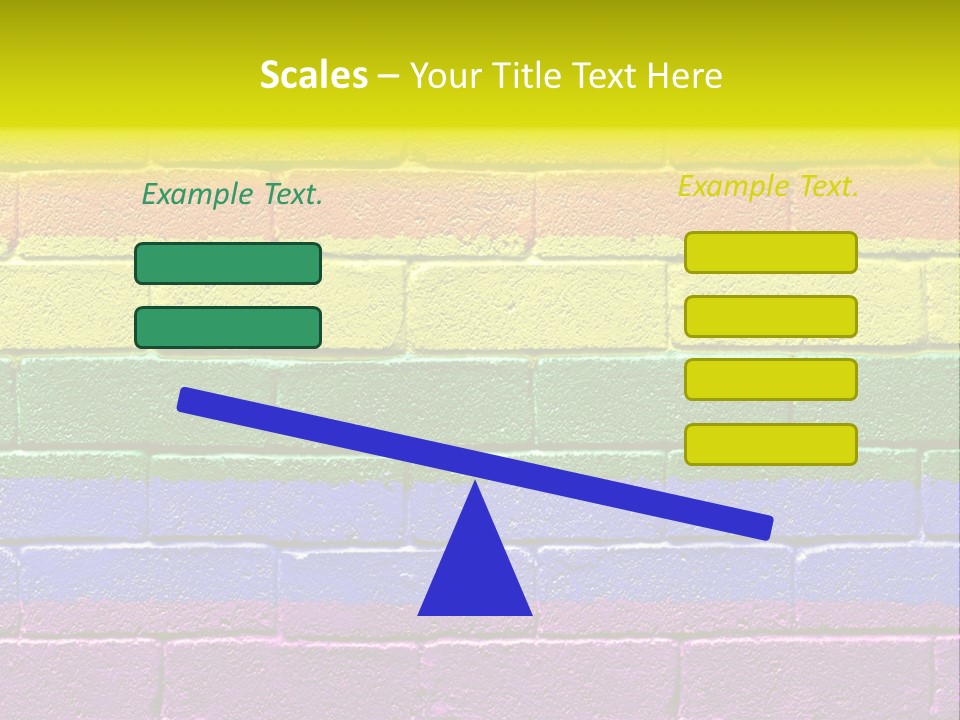 Scales – Your Title Text Here

Example Text.

Example Text.